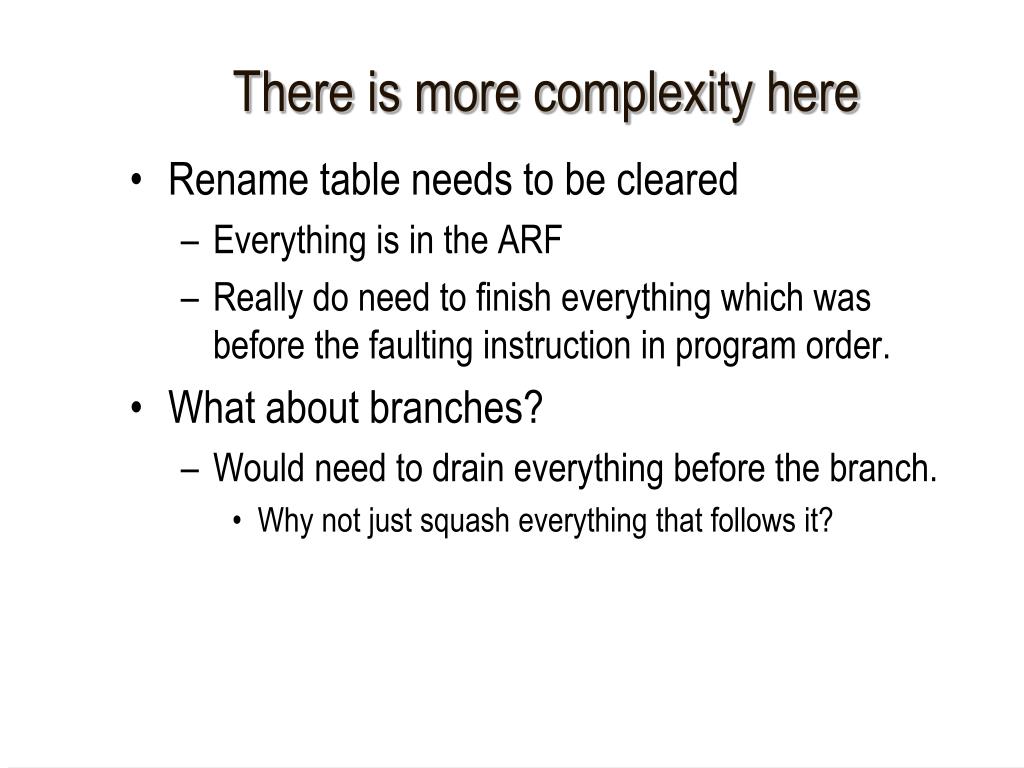 There is more complexity here

• Rename table needs to be cleared
– Everything is in the ARF
– Really do need to finish everything which was before the faulting instruction in program order.

• What about branches?
– Would need to drain everything before the branch.
• Why not just squash everything that follows it?